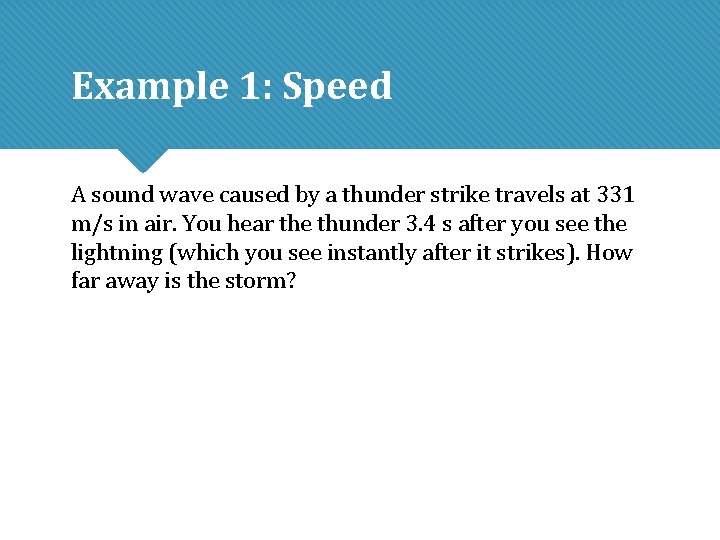 Example 1: Speed

A sound wave caused by a thunder strike travels at 331 m/s in air. You hear the thunder 3.4 s after you see the lightning (which you see instantly after it strikes). How far away is the storm?